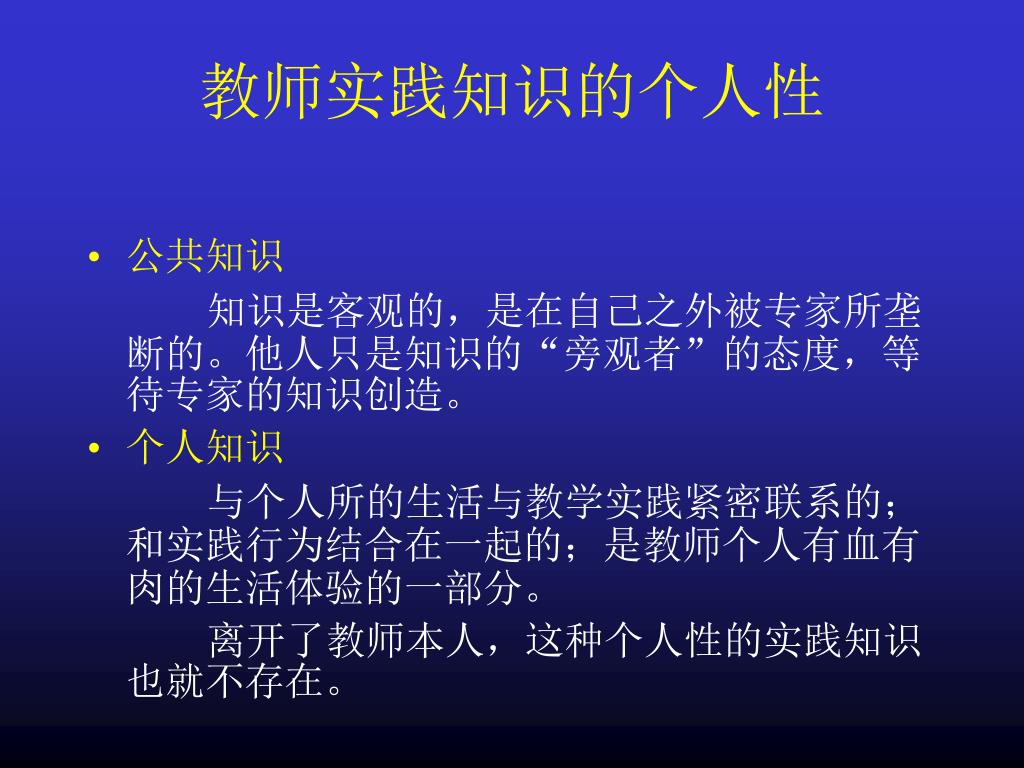 教师实践知识的个人性

• 公共知识

知识是客观的，是在自己之外被专家所垄断的。他人只是知识的“旁观者”的态度，等待专家的知识创造。

• 个人知识

与个人所的生活与教学实践紧密联系的；和实践行为结合在一起的；是教师个人有血有肉的生活体验的一部分。

离开了教师本人，这种个人性的实践知识也就不存在。